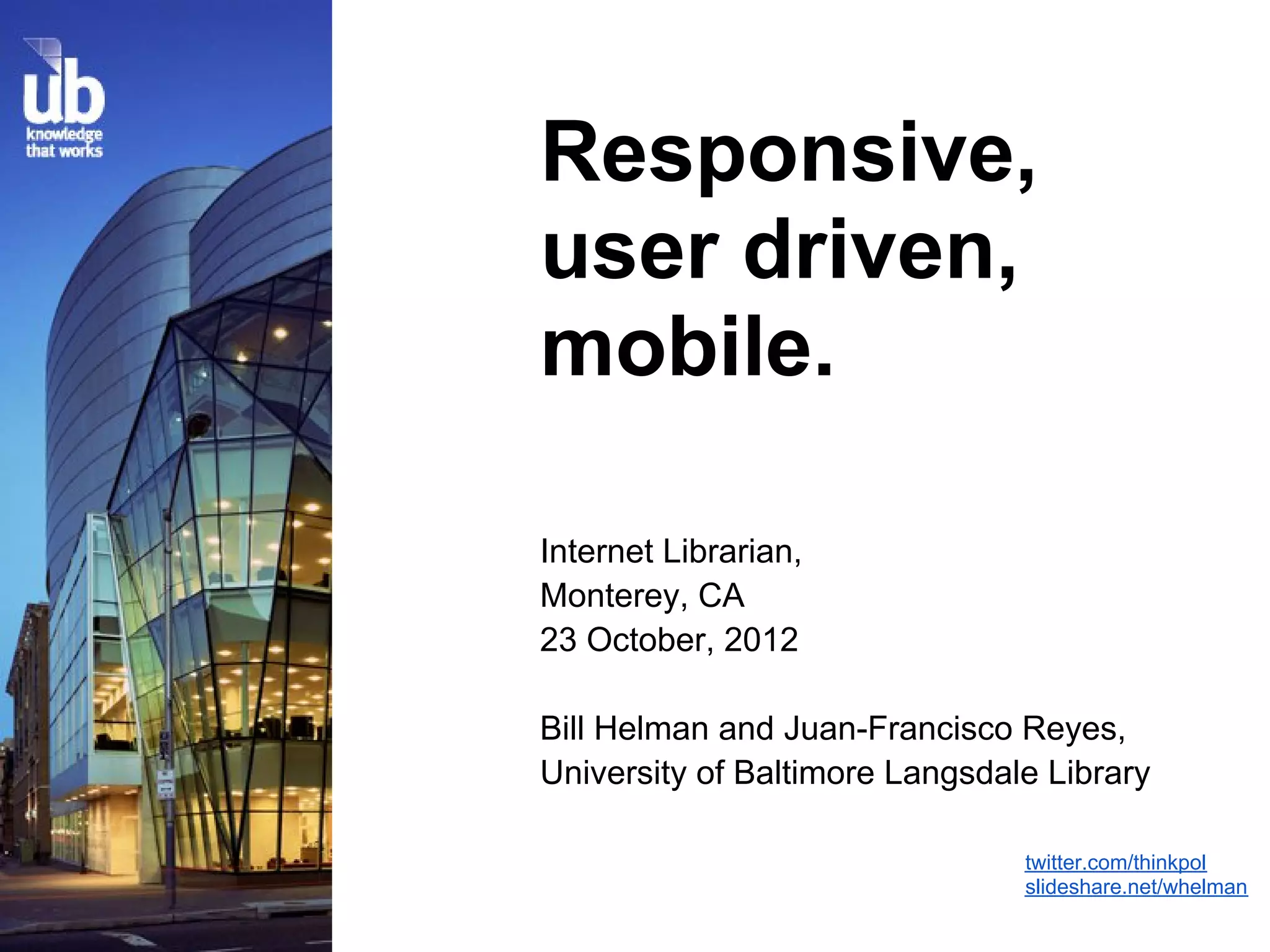 ub
knowledge
that works

Responsive, user driven, mobile.

Internet Librarian,
Monterey, CA
23 October, 2012

Bill Helman and Juan-Francisco Reyes,
University of Baltimore Langsdale Library

twitter.com/thinkpol
slideshare.net/whelman